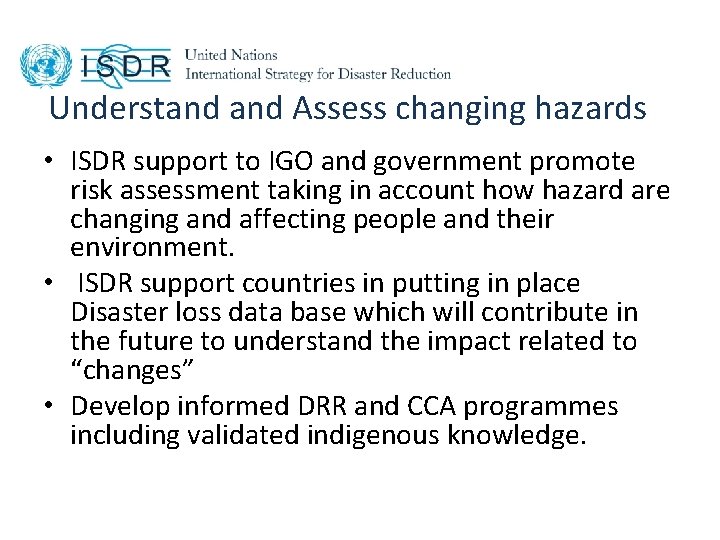 ISDR United Nations International Strategy for Disaster Reduction

Understand and Assess changing hazards

• ISDR support to IGO and government promote risk assessment taking in account how hazard are changing and affecting people and their environment.
• ISDR support countries in putting in place Disaster loss data base which will contribute in the future to understand the impact related to "changes"
• Develop informed DRR and CCA programmes including validated indigenous knowledge.